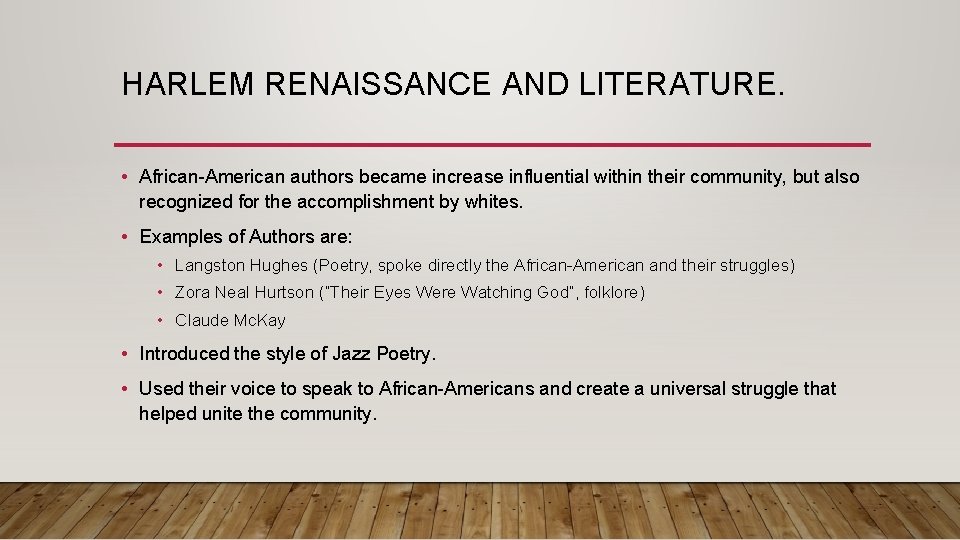 HARLEM RENAISSANCE AND LITERATURE.

• African-American authors became increase influential within their community, but also recognized for the accomplishment by whites.

• Examples of Authors are:

• Langston Hughes (Poetry, spoke directly the African-American and their struggles)

• Zora Neal Hurtson ("Their Eyes Were Watching God", folklore)

• Claude McKay

• Introduced the style of Jazz Poetry.

• Used their voice to speak to African-Americans and create a universal struggle that helped unite the community.